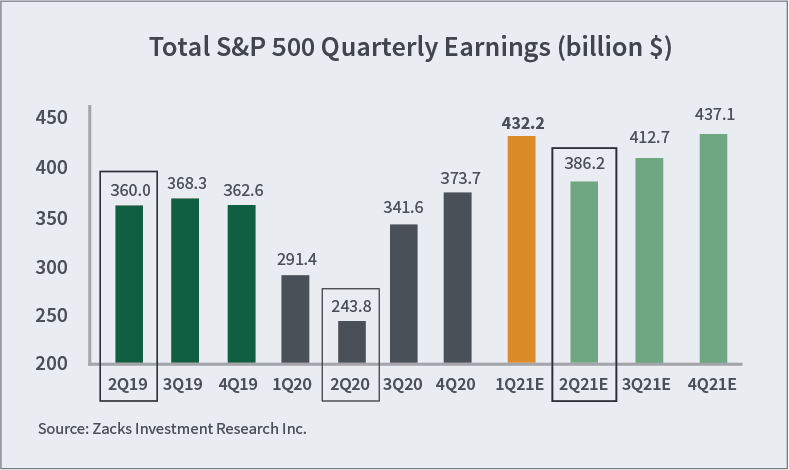 Total S&P 500 Quarterly Earnings (billion $)

450
400
350
300
250
200

360.0
368.3
362.6
291.4
243.8
341.6
373.7
432.2
386.2
412.7
437.1

2Q19
3Q19
4Q19
1Q20
2Q20
3Q20
4Q20
1Q21E
2Q21E
3Q21E
4Q21E

Source: Zacks Investment Research Inc.